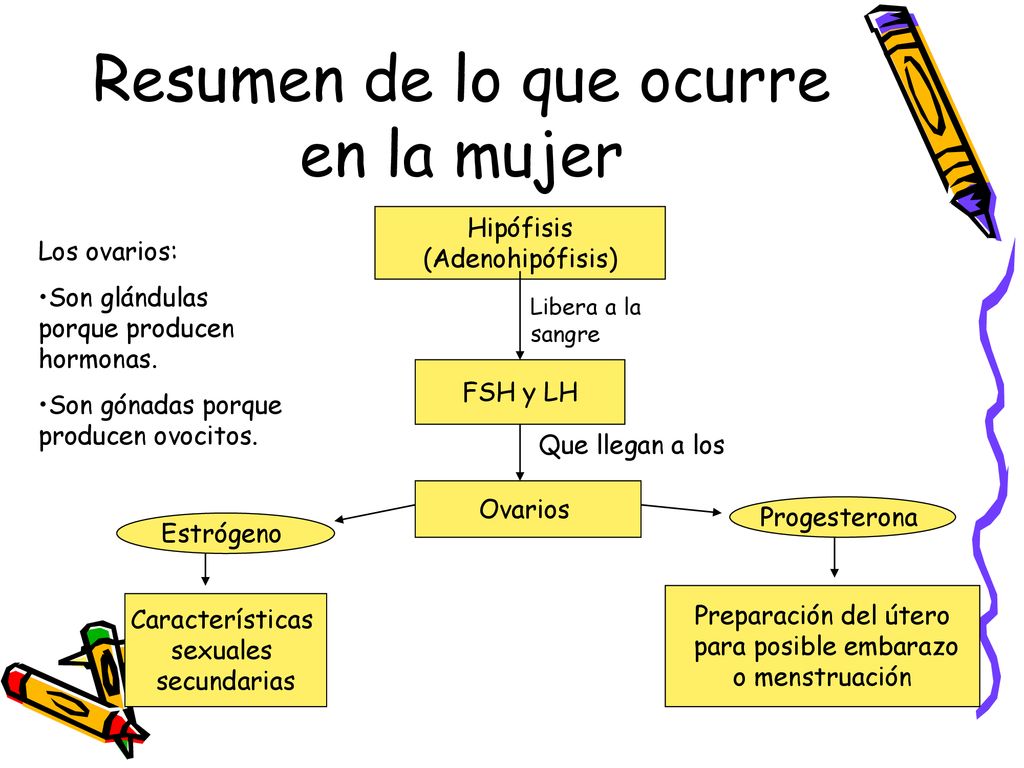 Resumen de lo que ocurre en la mujer

Los ovarios:

•Son glándulas porque producen hormonas.

•Son gónadas porque producen ovocitos.

Hipófisis
(Adenohipófisis)

Libera a la sangre

FSH y LH

Que llegan a los

Ovarios

Estrógeno

Progesterona

Características sexuales secundarias

Preparación del útero para posible embarazo o menstruación